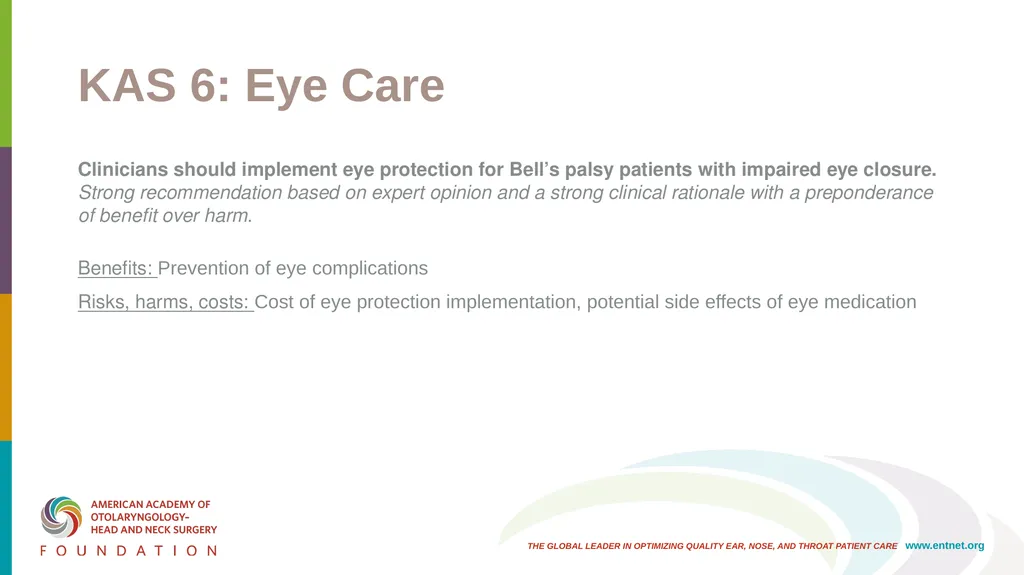 KAS 6: Eye Care

Clinicians should implement eye protection for Bell's palsy patients with impaired eye closure. Strong recommendation based on expert opinion and a strong clinical rationale with a preponderance of benefit over harm.

Benefits: Prevention of eye complications

Risks, harms, costs: Cost of eye protection implementation, potential side effects of eye medication

AMERICAN ACADEMY OF OTOLARYNGOLOGY– HEAD AND NECK SURGERY
FOUNDATION

THE GLOBAL LEADER IN OPTIMIZING QUALITY EAR, NOSE, AND THROAT PATIENT CARE www.entnet.org